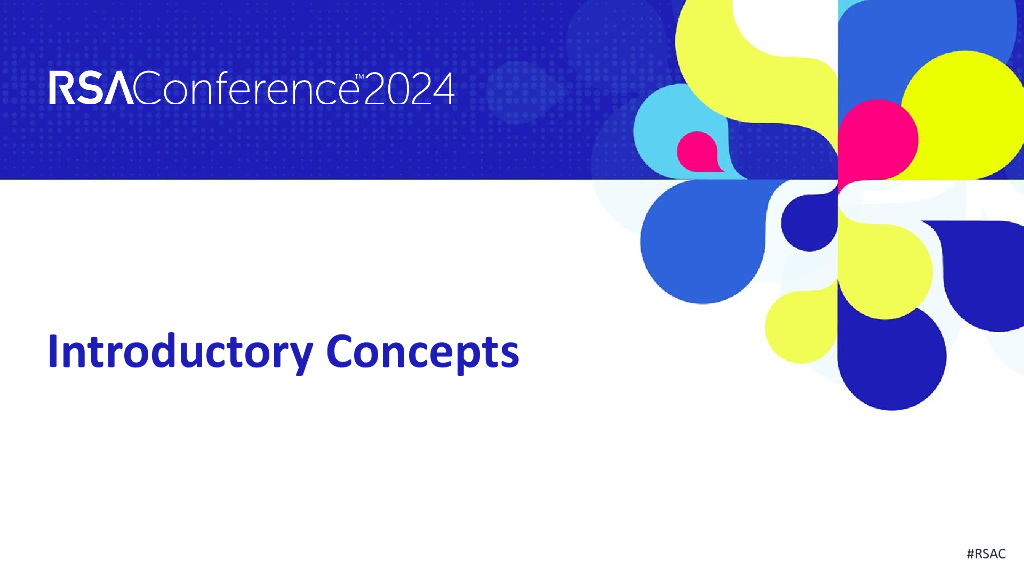 RSAConference™2024

Introductory Concepts

#RSAC